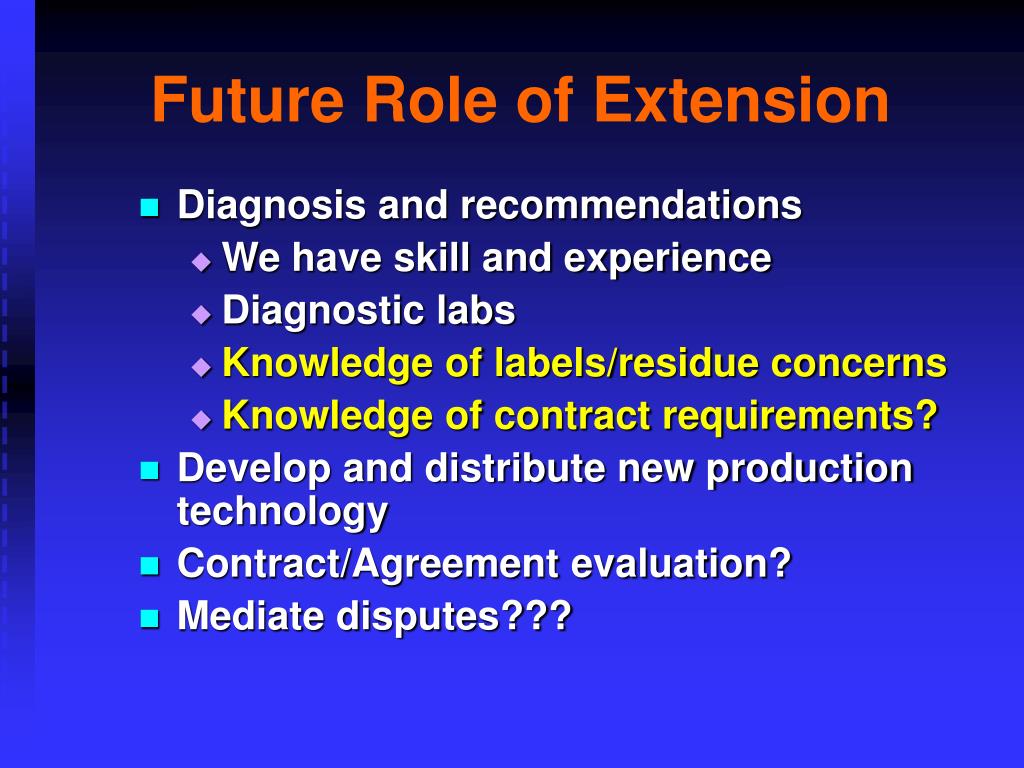 Future Role of Extension

- Diagnosis and recommendations
  - We have skill and experience
  - Diagnostic labs
  - Knowledge of labels/residue concerns
  - Knowledge of contract requirements?
- Develop and distribute new production technology
- Contract/Agreement evaluation?
- Mediate disputes???